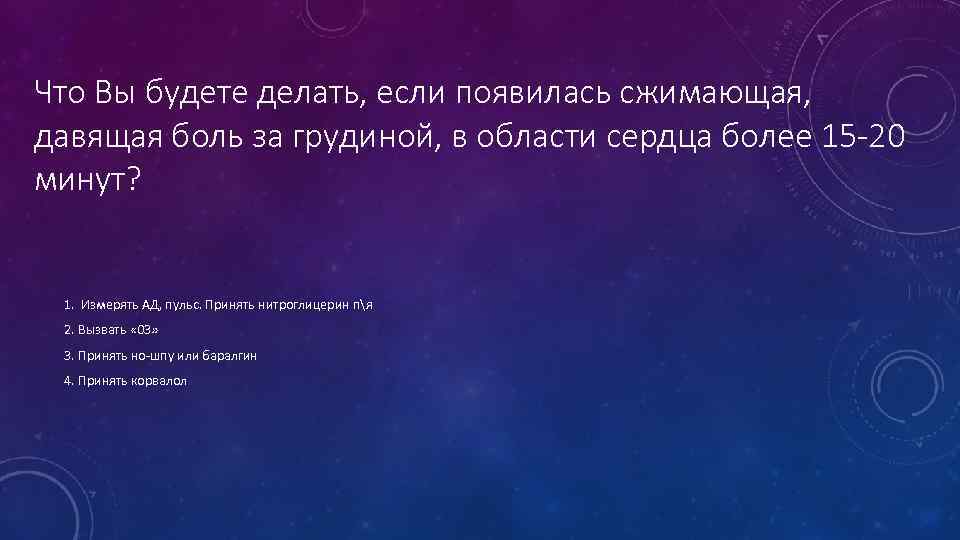 Что Вы будете делать, если появилась сжимающая, давящая боль за грудиной, в области сердца более 15-20 минут?

1. Измерять АД, пульс. Принять нитроглицерин п\я

2. Вызвать «03»

3. Принять но-шпу или баралгин

4. Принять корвалол